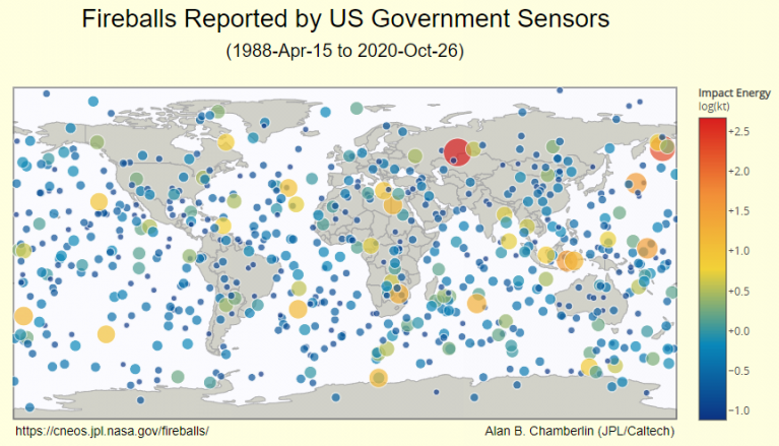 Fireballs Reported by US Government Sensors

(1988-Apr-15 to 2020-Oct-26)

Impact Energy
log(kt)

+2.5
+2.0
+1.5
+1.0
+0.5
+0.0
−0.5
−1.0

https://cneos.jpl.nasa.gov/fireballs/

Alan B. Chamberlin (JPL/Caltech)